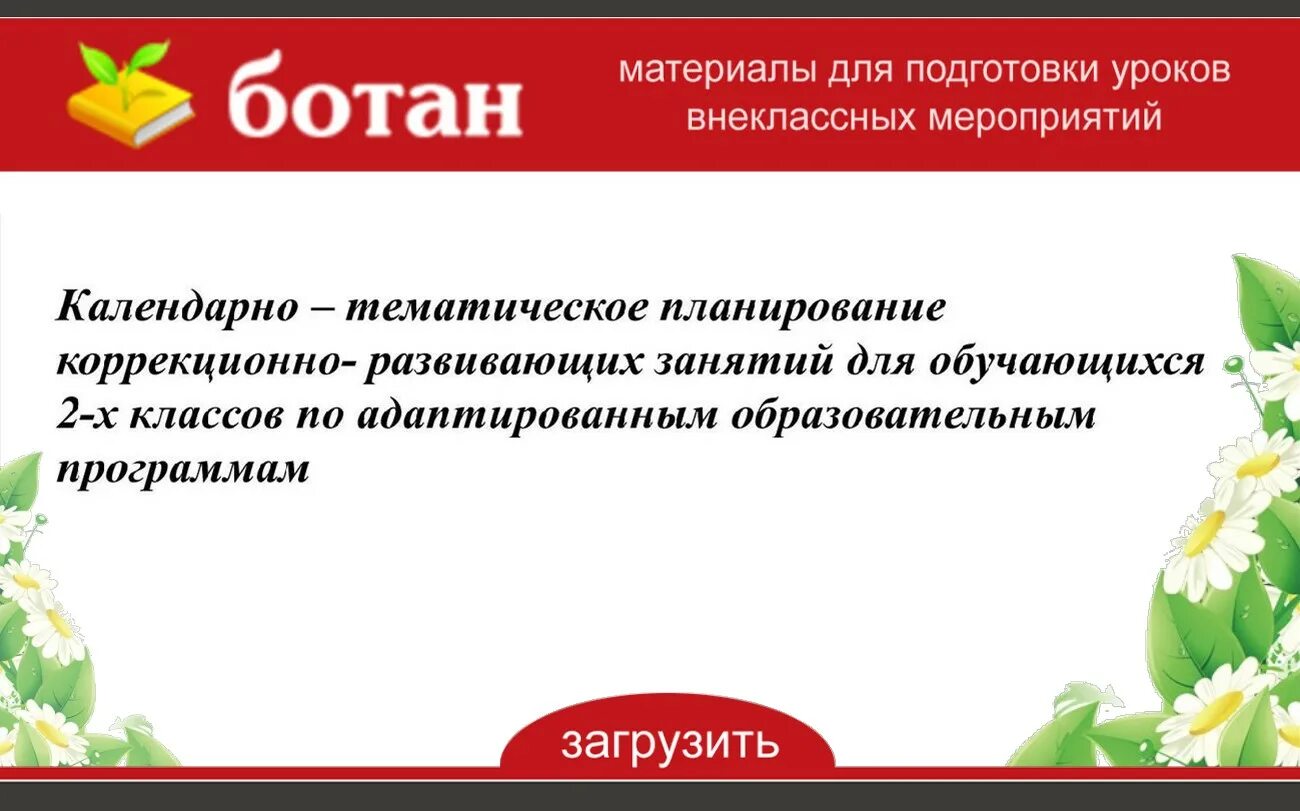 ботан

материалы для подготовки уроков внеклассных мероприятий

Календарно – тематическое планирование коррекционно- развивающих занятий для обучающихся 2-х классов по адаптированным образовательным программам

загрузить